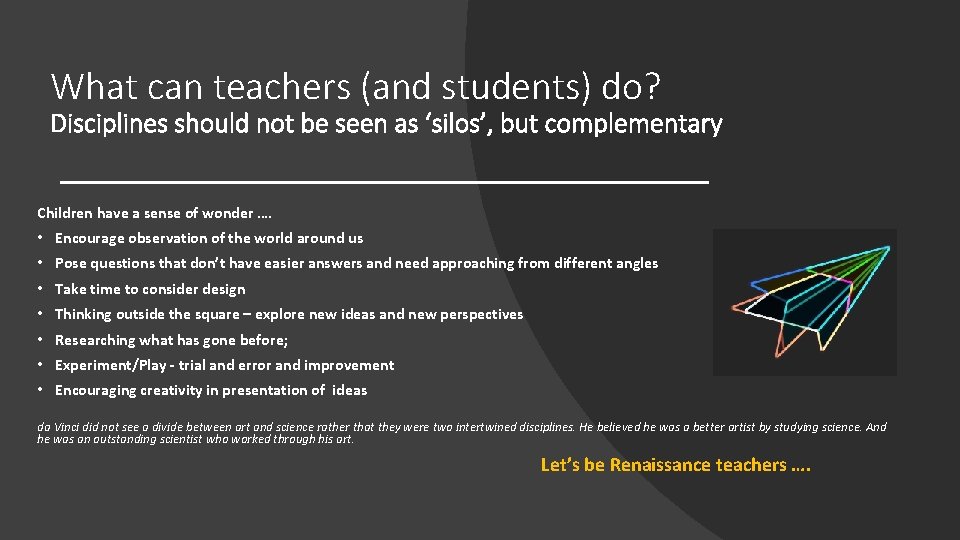 What can teachers (and students) do?
Disciplines should not be seen as ‘silos’, but complementary

Children have a sense of wonder ….
• Encourage observation of the world around us
• Pose questions that don’t have easier answers and need approaching from different angles
• Take time to consider design
• Thinking outside the square – explore new ideas and new perspectives
• Researching what has gone before;
• Experiment/Play - trial and error and improvement
• Encouraging creativity in presentation of ideas

da Vinci did not see a divide between art and science rather that they were two intertwined disciplines. He believed he was a better artist by studying science. And he was an outstanding scientist who worked through his art.

Let’s be Renaissance teachers ….